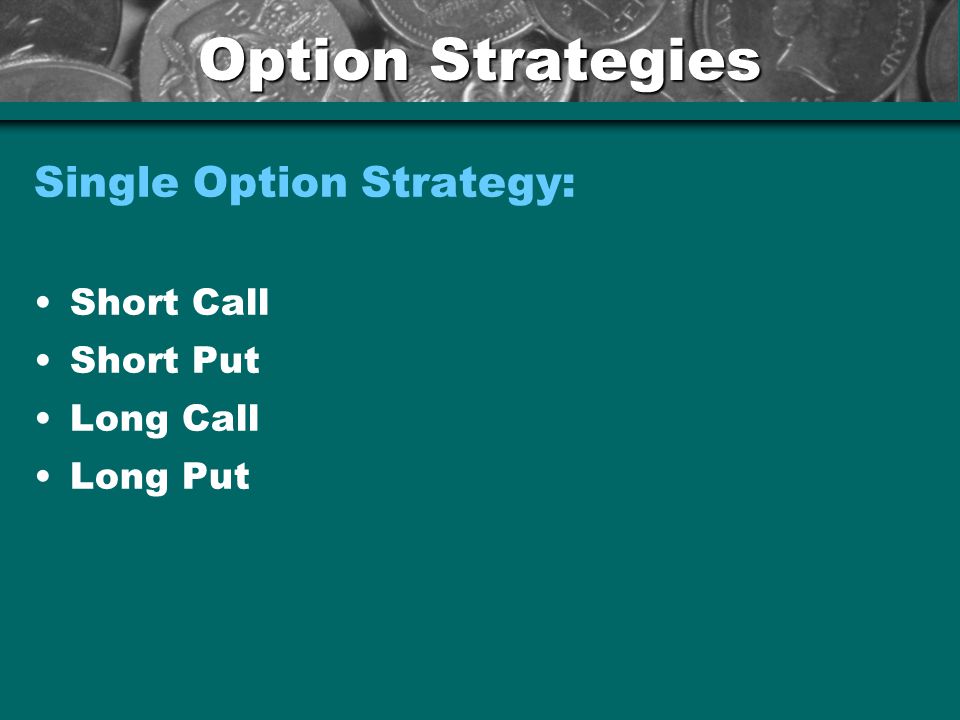 Option Strategies

Single Option Strategy:

• Short Call
• Short Put
• Long Call
• Long Put